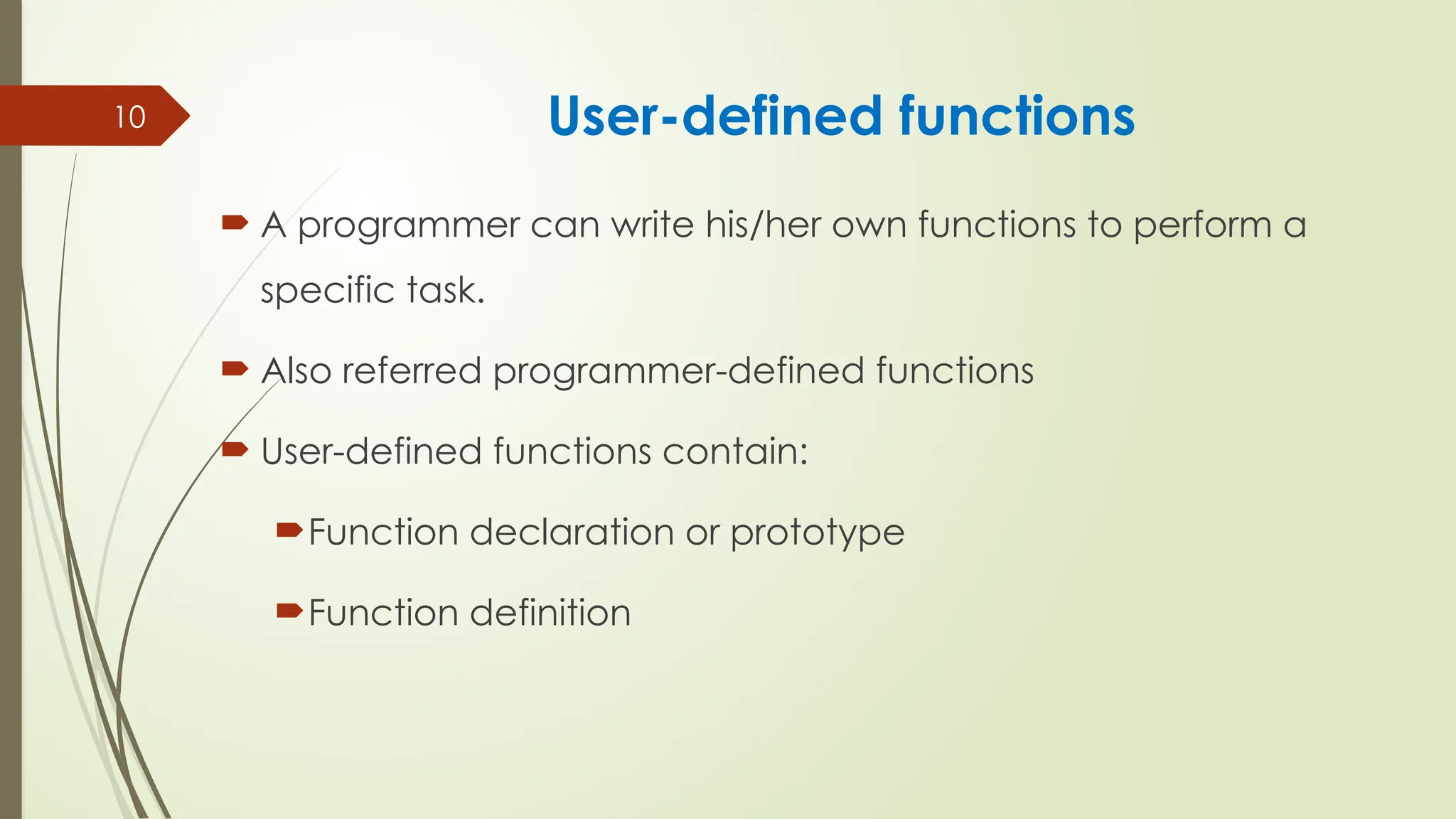 10

User-defined functions

A programmer can write his/her own functions to perform a specific task.

Also referred programmer-defined functions

User-defined functions contain:

Function declaration or prototype

Function definition